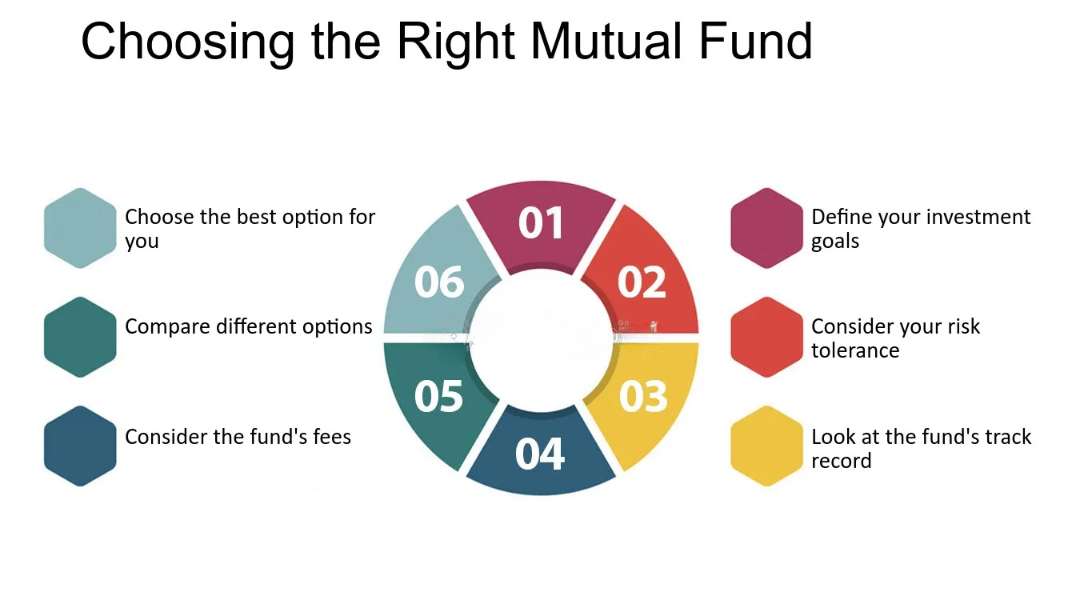 Choosing the Right Mutual Fund

Choose the best option for you

Compare different options

Consider the fund's fees

01

02

03

04

05

06

Define your investment goals

Consider your risk tolerance

Look at the fund's track record